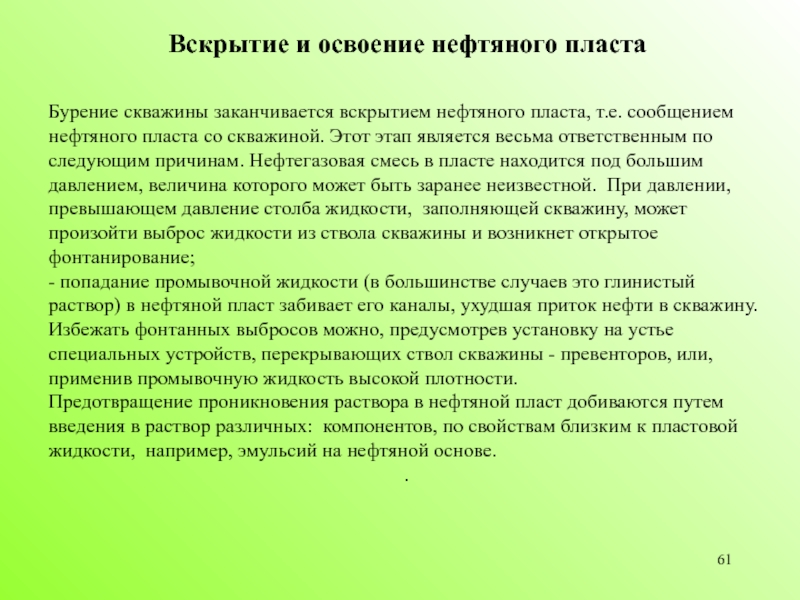 Вскрытие и освоение нефтяного пласта

Бурение скважины заканчивается вскрытием нефтяного пласта, т.е. сообщением нефтяного пласта со скважиной. Этот этап является весьма ответственным по следующим причинам. Нефтегазовая смесь в пласте находится под большим давлением, величина которого может быть заранее неизвестной. При давлении, превышающем давление столба жидкости, заполняющей скважину, может произойти выброс жидкости из ствола скважины и возникнет открытое фонтанирование;
- попадание промывочной жидкости (в большинстве случаев это глинистый раствор) в нефтяной пласт забивает его каналы, ухудшая приток нефти в скважину.
Избежать фонтанных выбросов можно, предусмотрев установку на устье специальных устройств, перекрывающих ствол скважины - превенторов, или, применив промывочную жидкость высокой плотности.
Предотвращение проникновения раствора в нефтяной пласт добиваются путем введения в раствор различных: компонентов, по свойствам близким к пластовой жидкости, например, эмульсий на нефтяной основе.
.

61